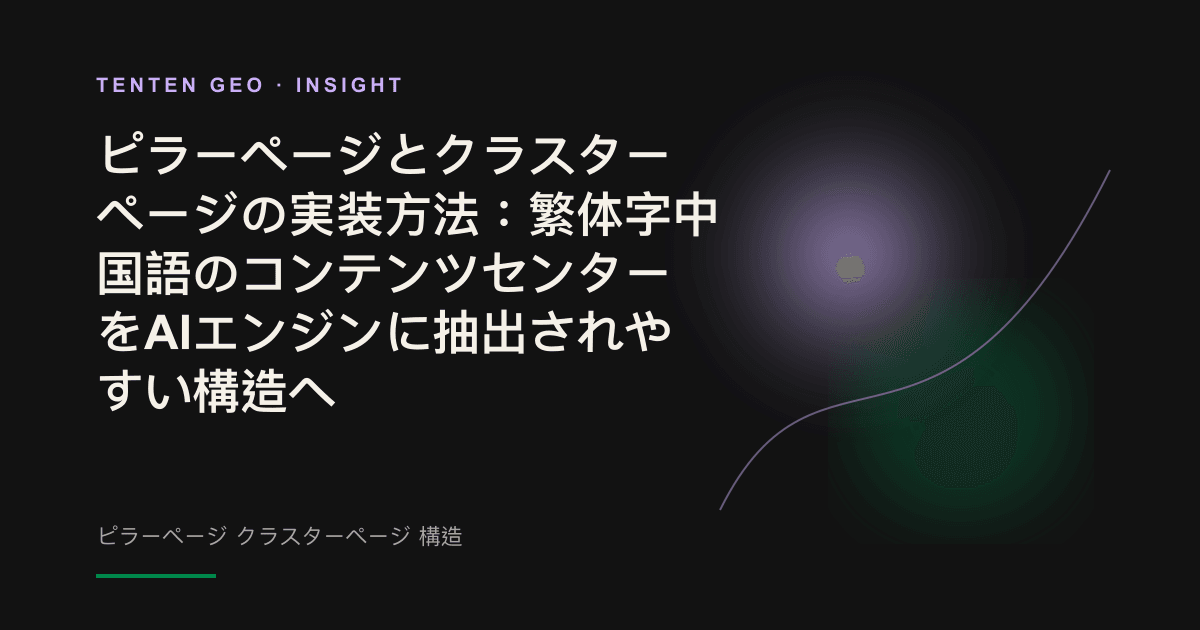 TENTEN GEO · INSIGHT

ピラーページとクラスターページの実装方法：繁体字中国語のコンテンツセンターをAIエンジンに抽出されやすい構造へ

ピラーページ クラスターページ 構造